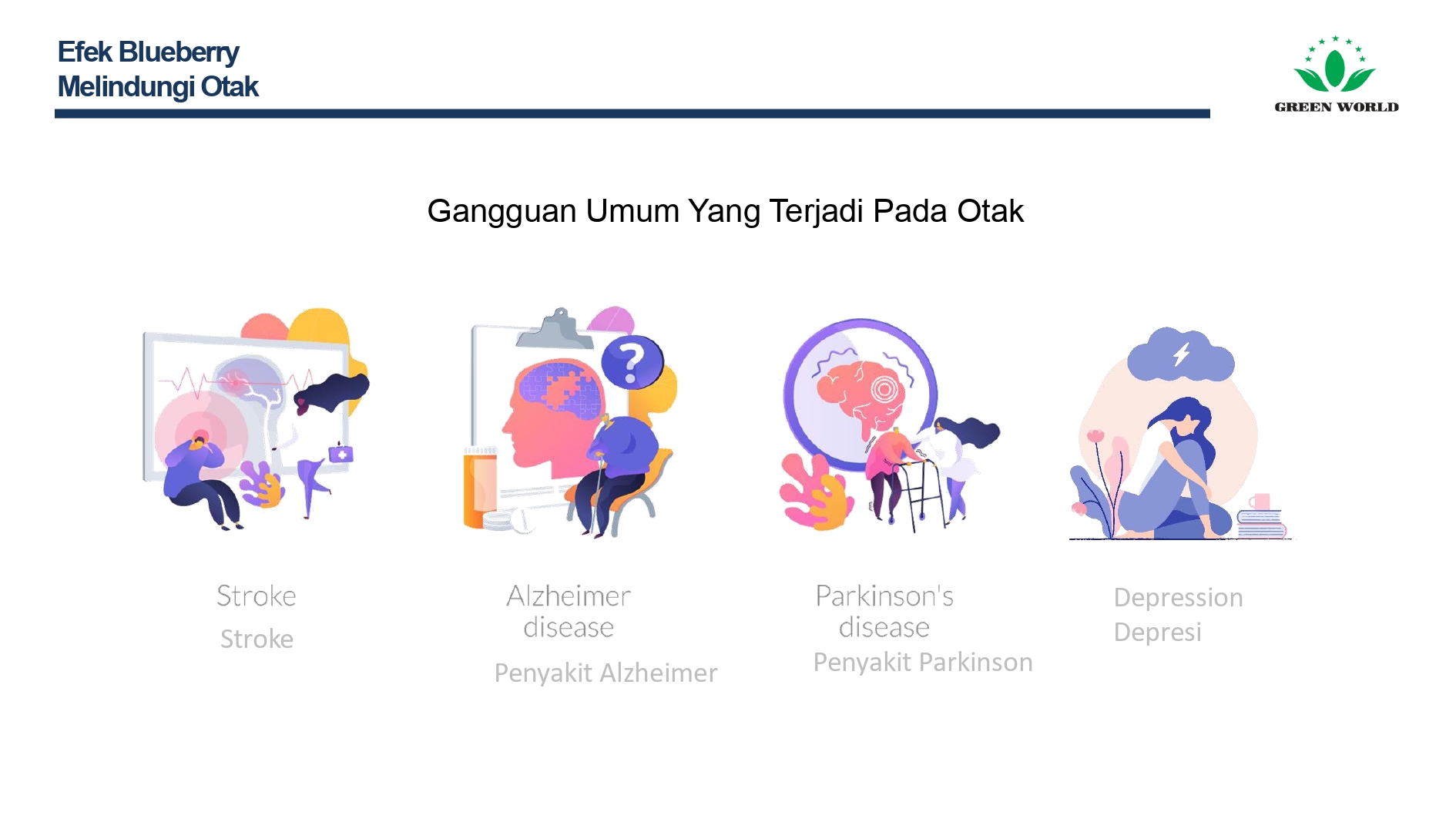 Efek Blueberry
Melindungi Otak

GREEN WORLD

Gangguan Umum Yang Terjadi Pada Otak

Stroke
Stroke

Alzheimer disease
Penyakit Alzheimer

Parkinson's disease
Penyakit Parkinson

Depression
Depresi